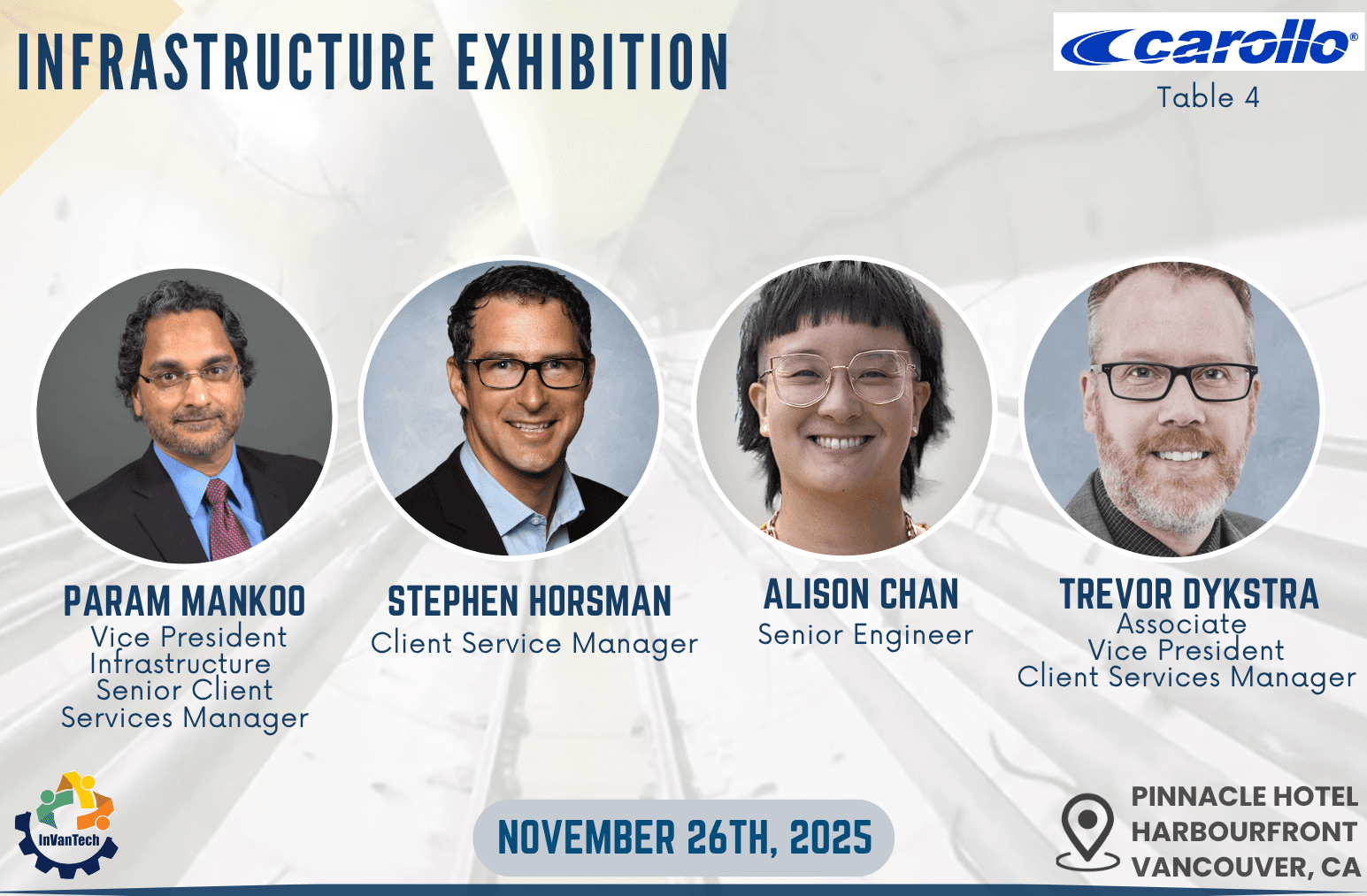 INFRASTRUCTURE EXHIBITION

carollo®
Table 4

PARAM MANKOO
Vice President Infrastructure Senior Client Services Manager

STEPHEN HORSMAN
Client Service Manager

ALISON CHAN
Senior Engineer

TREVOR DYKSTRA
Associate Vice President Client Services Manager

InVanTech

NOVEMBER 26TH, 2025

PINNACLE HOTEL
HARBOURFRONT
VANCOUVER, CA